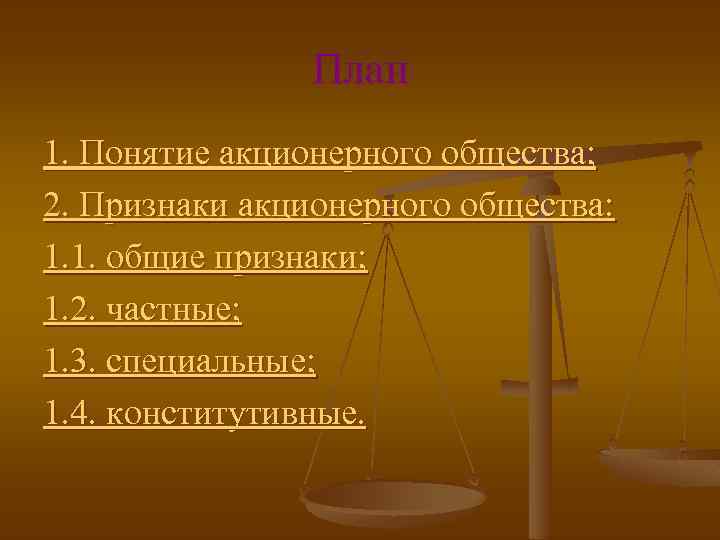 План

1. Понятие акционерного общества;

2. Признаки акционерного общества:

1.1. общие признаки;

1.2. частные;

1.3. специальные;

1.4. конститутивные.